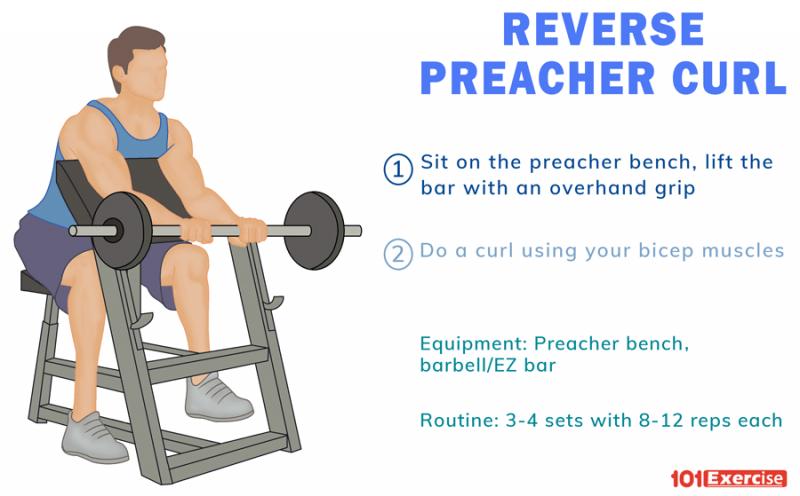 REVERSE PREACHER CURL

1 Sit on the preacher bench, lift the bar with an overhand grip

2 Do a curl using your bicep muscles

Equipment: Preacher bench, barbell/EZ bar

Routine: 3-4 sets with 8-12 reps each

101 Exercise